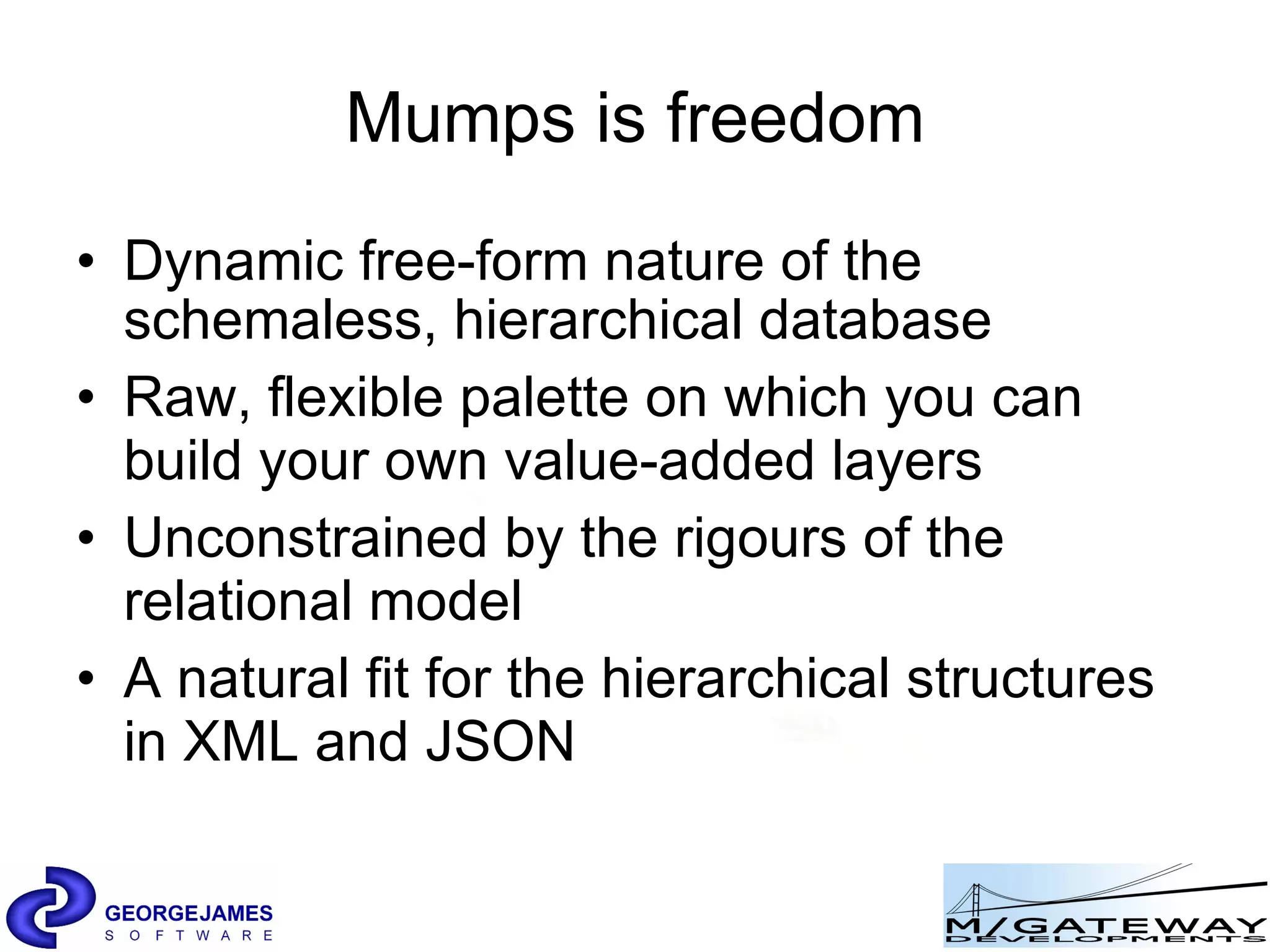 Mumps is freedom

• Dynamic free-form nature of the schemaless, hierarchical database
• Raw, flexible palette on which you can build your own value-added layers
• Unconstrained by the rigours of the relational model
• A natural fit for the hierarchical structures in XML and JSON

GEORGEJAMES
SOFTWARE

M/GATEWAY
DEVELOPMENTS